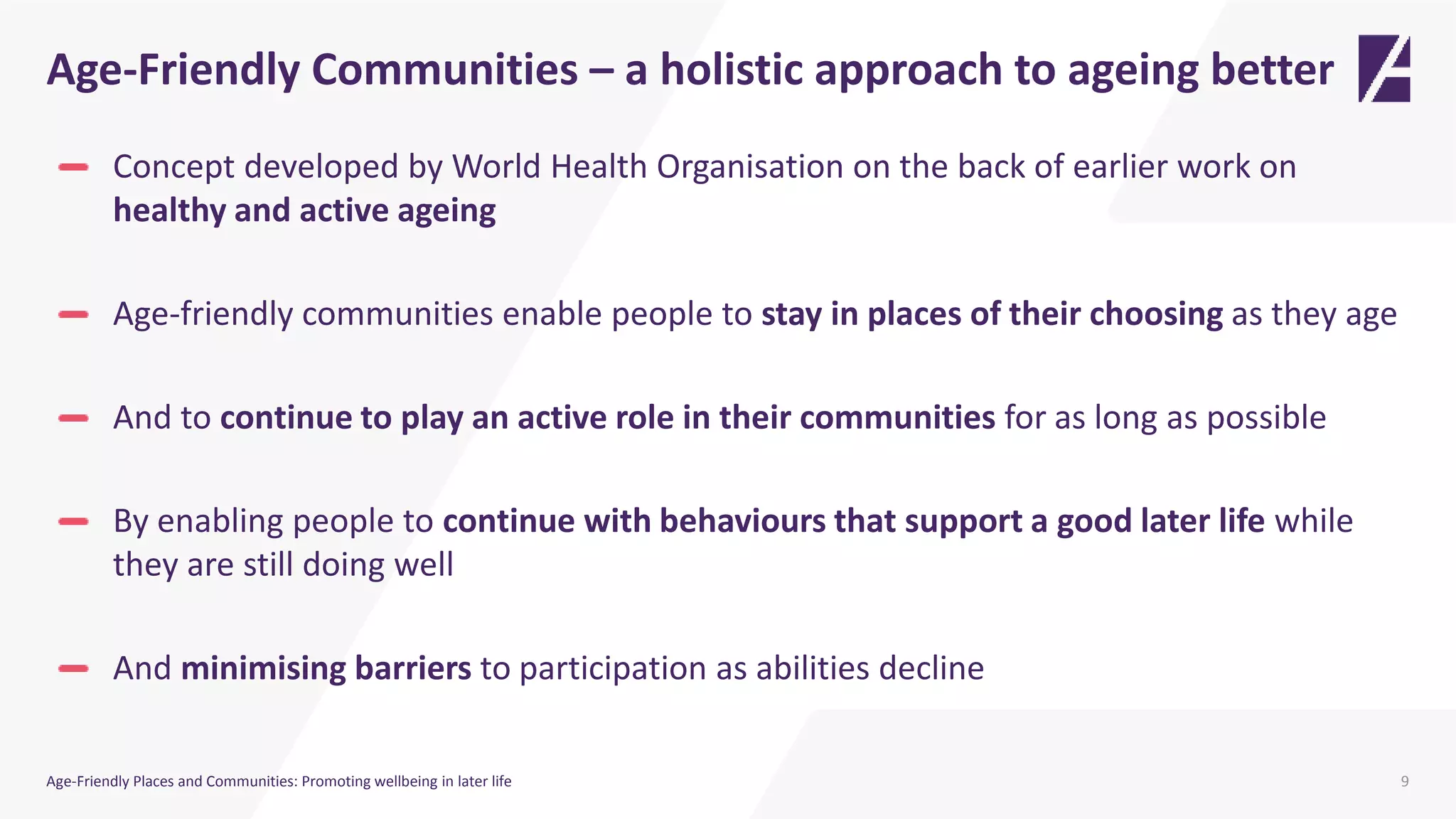 Age-Friendly Communities – a holistic approach to ageing better

– Concept developed by World Health Organisation on the back of earlier work on healthy and active ageing

– Age-friendly communities enable people to stay in places of their choosing as they age

– And to continue to play an active role in their communities for as long as possible

– By enabling people to continue with behaviours that support a good later life while they are still doing well

– And minimising barriers to participation as abilities decline

Age-Friendly Places and Communities: Promoting wellbeing in later life

9